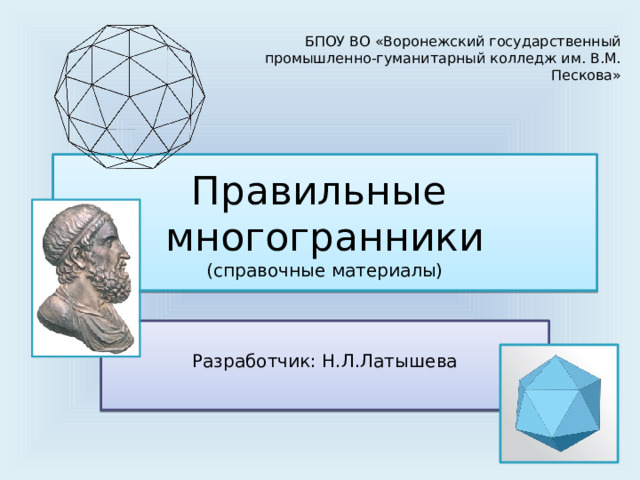 БПОУ ВО «Воронежский государственный промышленно-гуманитарный колледж им. В.М. Пескова»

Правильные многогранники
(справочные материалы)

Разработчик: Н.Л.Латышева